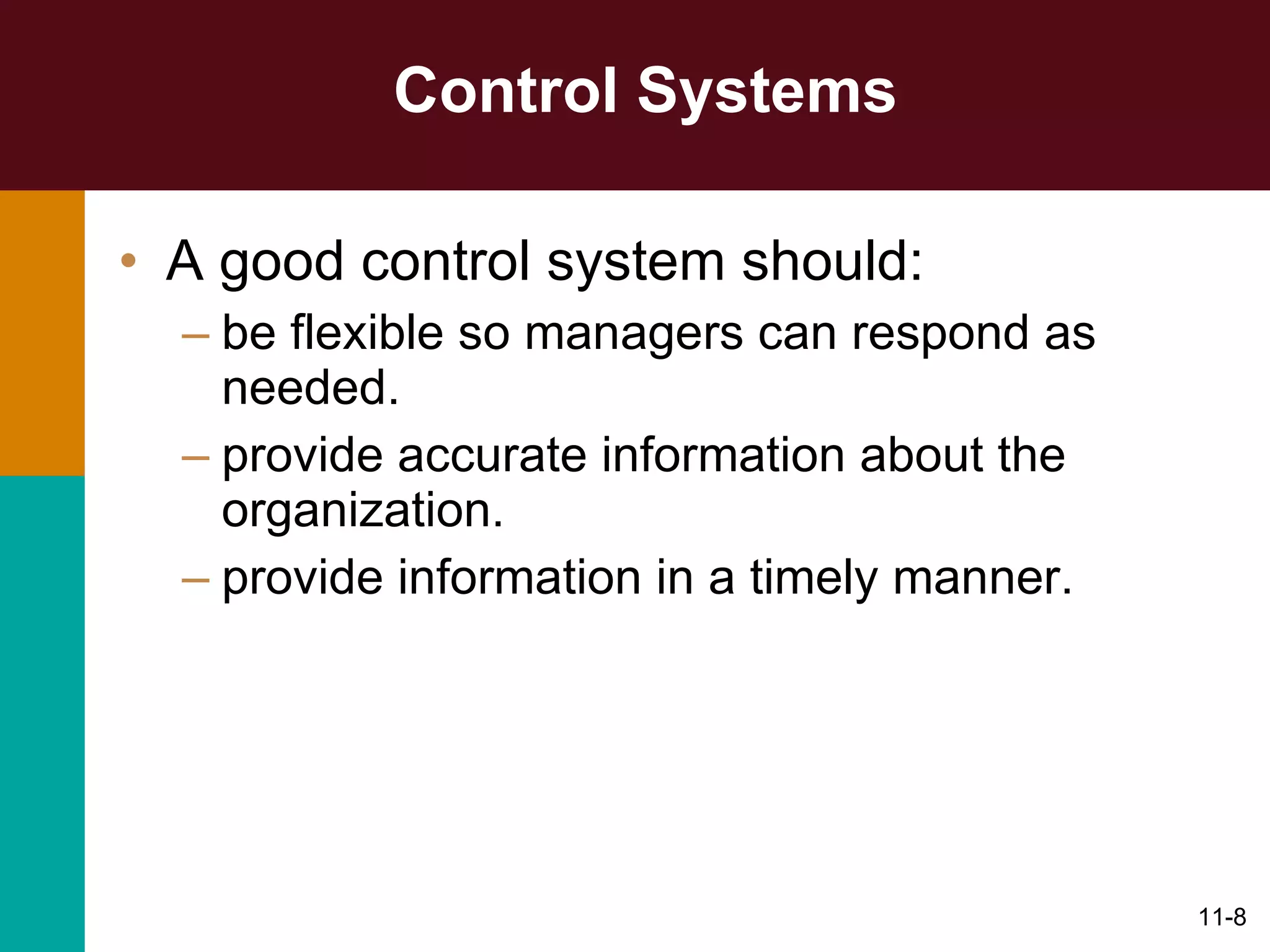 Control Systems

• A good control system should:
– be flexible so managers can respond as needed.
– provide accurate information about the organization.
– provide information in a timely manner.

11-8